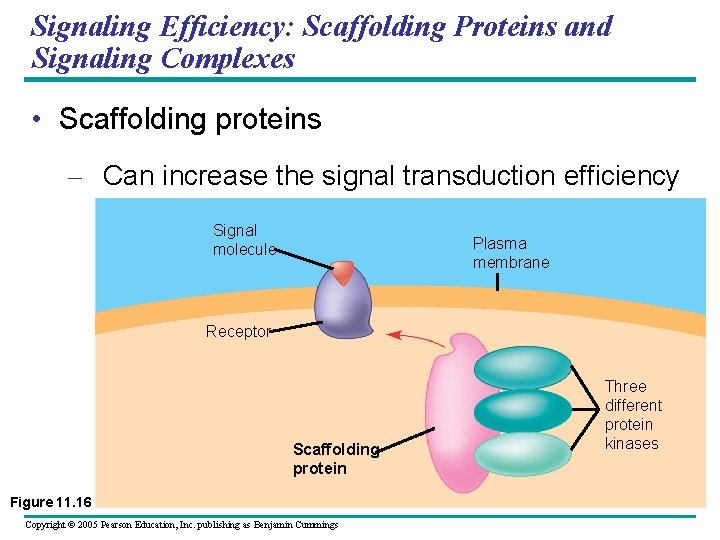 Signaling Efficiency: Scaffolding Proteins and Signaling Complexes

• Scaffolding proteins

– Can increase the signal transduction efficiency

Signal molecule

Plasma membrane

Receptor

Three different protein kinases

Scaffolding protein

Figure 11.16

Copyright © 2005 Pearson Education, Inc. publishing as Benjamin Cummings